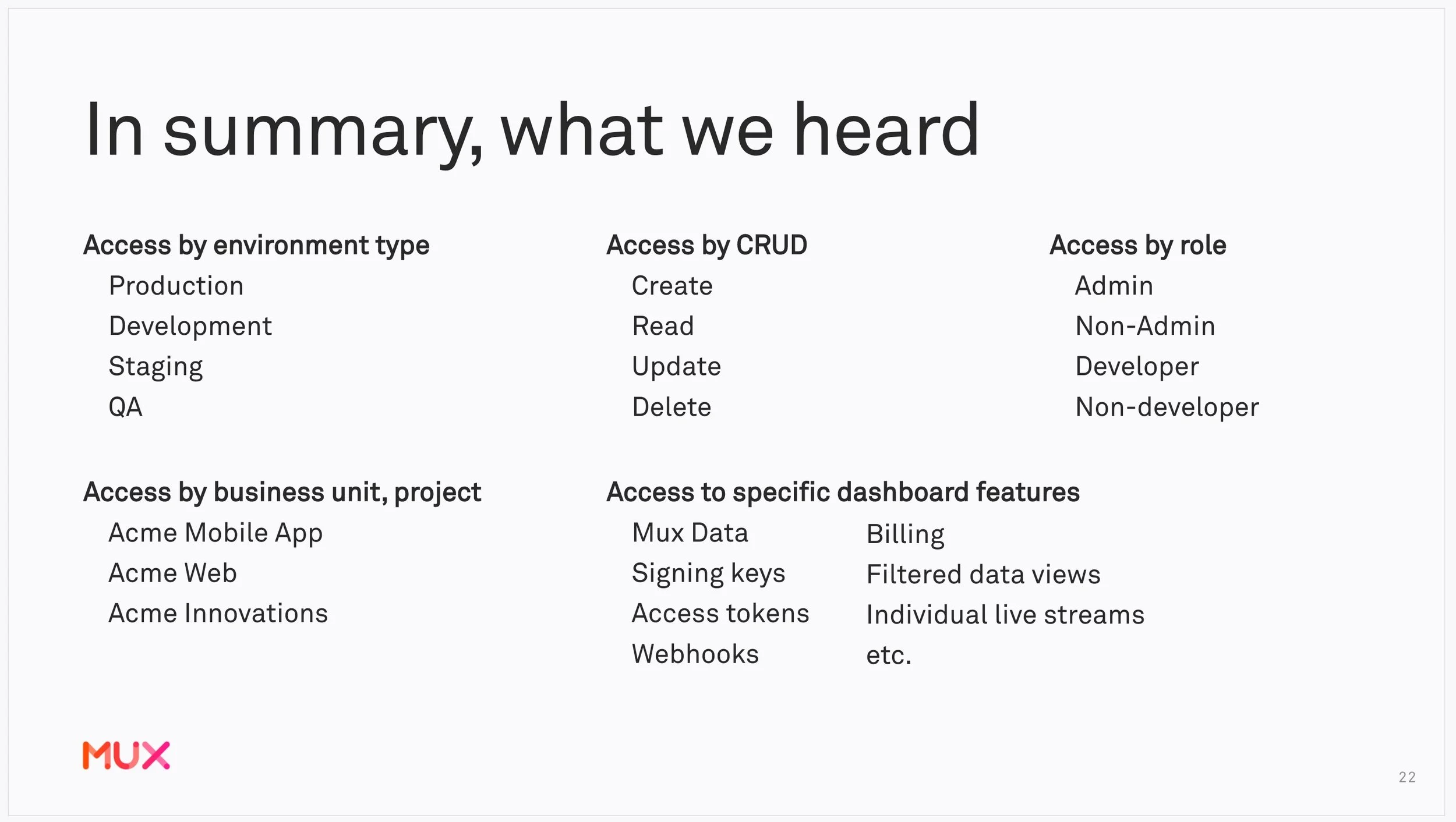 In summary, what we heard

Access by environment type
Production
Development
Staging
QA

Access by CRUD
Create
Read
Update
Delete

Access by role
Admin
Non-Admin
Developer
Non-developer

Access by business unit, project
Acme Mobile App
Acme Web
Acme Innovations

Access to specific dashboard features
Mux Data
Signing keys
Access tokens
Webhooks

Billing
Filtered data views
Individual live streams
etc.

MUX

22